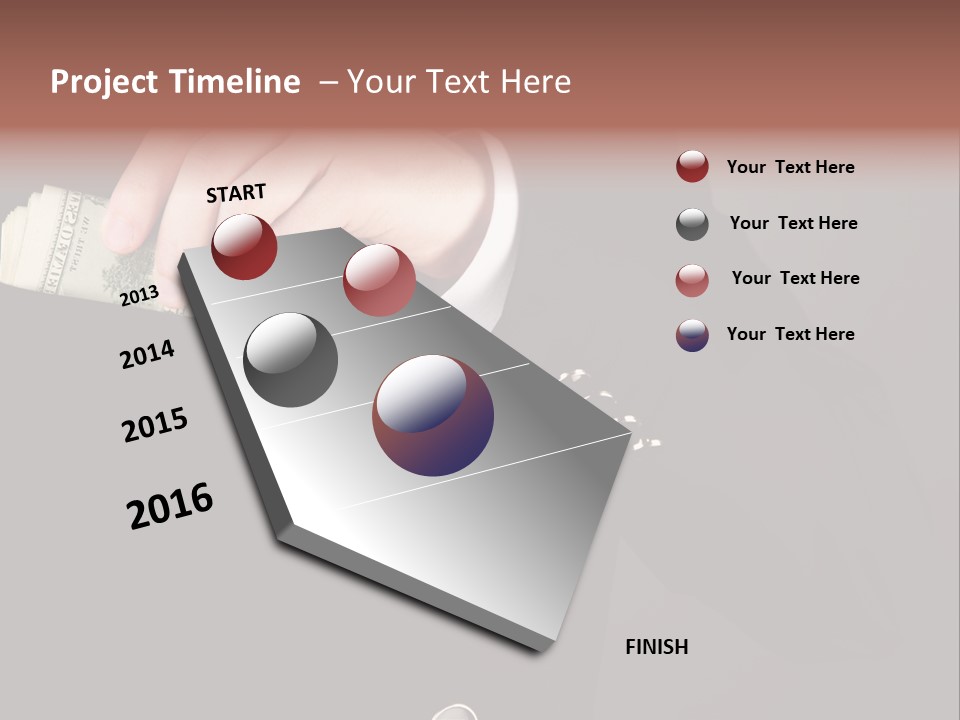 Project Timeline – Your Text Here

START

2013

2014

2015

2016

FINISH

Your Text Here

Your Text Here

Your Text Here

Your Text Here